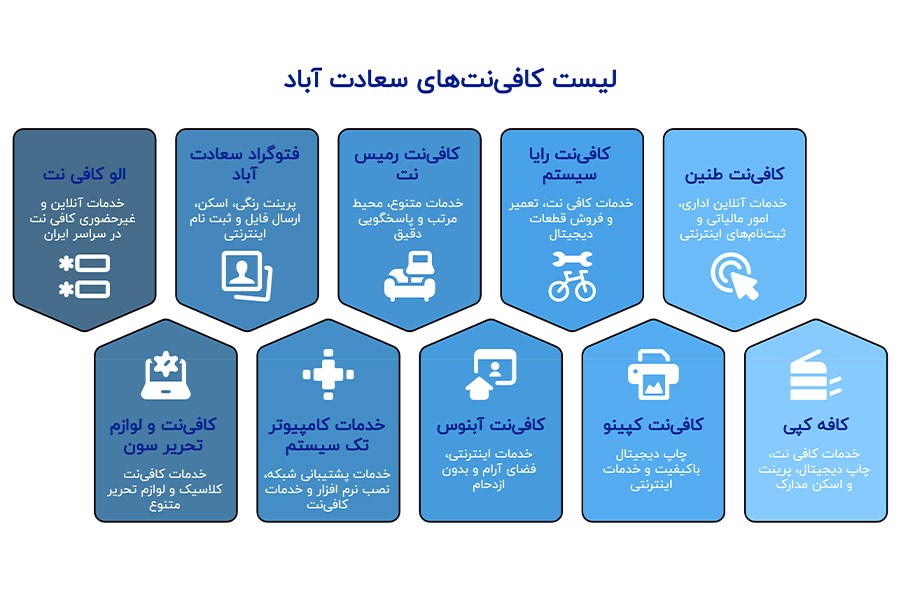 لیست کافی‌نت‌های سعادت آباد

کافی‌نت طنین
خدمات آنلاین اداری، امور مالیاتی و ثبت‌نام‌های اینترنتی

کافی‌نت رایا سیستم
خدمات کافی نت، تعمیر و فروش قطعات دیجیتال

کافی‌نت رمیس نت
خدمات متنوع، محیط مرتب و پاسخگویی دقیق

فتوگراد سعادت آباد
پرینت رنگی، اسکن، ارسال فایل و ثبت نام اینترنتی

الو کافی نت
خدمات آنلاین و غیرحضوری کافی نت در سراسر ایران

کافه کپی
خدمات کافی نت، چاپ دیجیتال، پرینت و اسکن مدارک

کافی‌نت کپینو
چاپ دیجیتال باکیفیت و خدمات اینترنتی

کافی‌نت آبنوس
خدمات اینترنتی، فضای آرام و بدون ازدحام

خدمات کامپیوتر تک سیستم
خدمات پشتیبانی شبکه، نصب نرم افزار و خدمات کافی‌نت

کافی‌نت و لوازم تحریر سون
خدمات کافی‌نت کلاسیک و لوازم تحریر متنوع